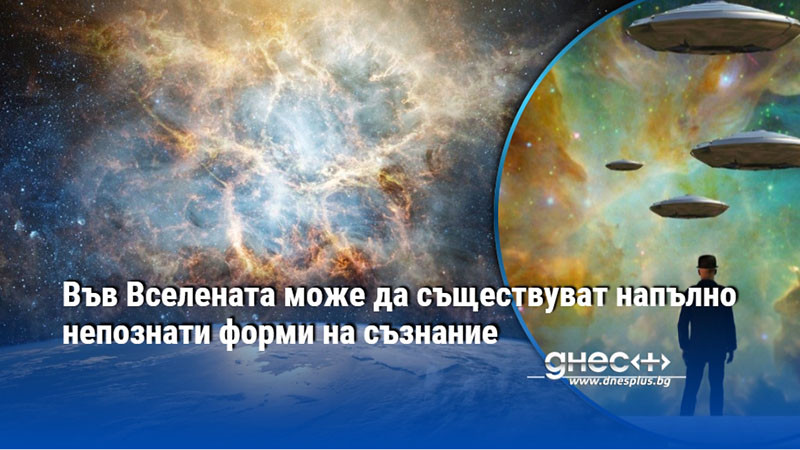 Във Вселената може да съществуват напълно непознати форми на съзнание

днес+
www.dnesplus.bg